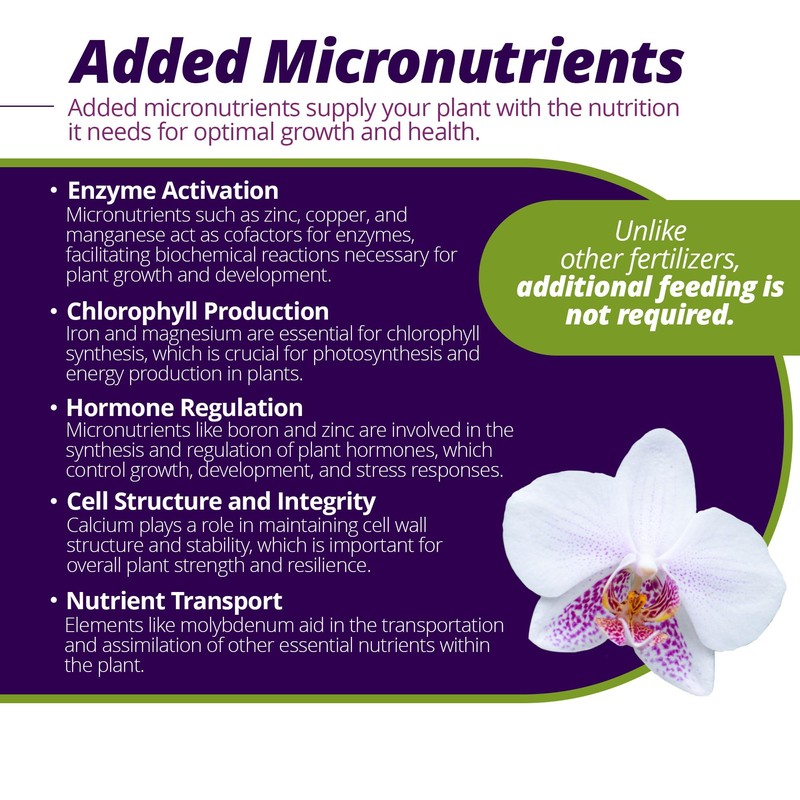 Added Micronutrients

Added micronutrients supply your plant with the nutrition it needs for optimal growth and health.

• Enzyme Activation
Micronutrients such as zinc, copper, and manganese act as cofactors for enzymes, facilitating biochemical reactions necessary for plant growth and development.

• Chlorophyll Production
Iron and magnesium are essential for chlorophyll synthesis, which is crucial for photosynthesis and energy production in plants.

• Hormone Regulation
Micronutrients like boron and zinc are involved in the synthesis and regulation of plant hormones, which control growth, development, and stress responses.

• Cell Structure and Integrity
Calcium plays a role in maintaining cell wall structure and stability, which is important for overall plant strength and resilience.

• Nutrient Transport
Elements like molybdenum aid in the transportation and assimilation of other essential nutrients within the plant.

Unlike other fertilizers, additional feeding is not required.